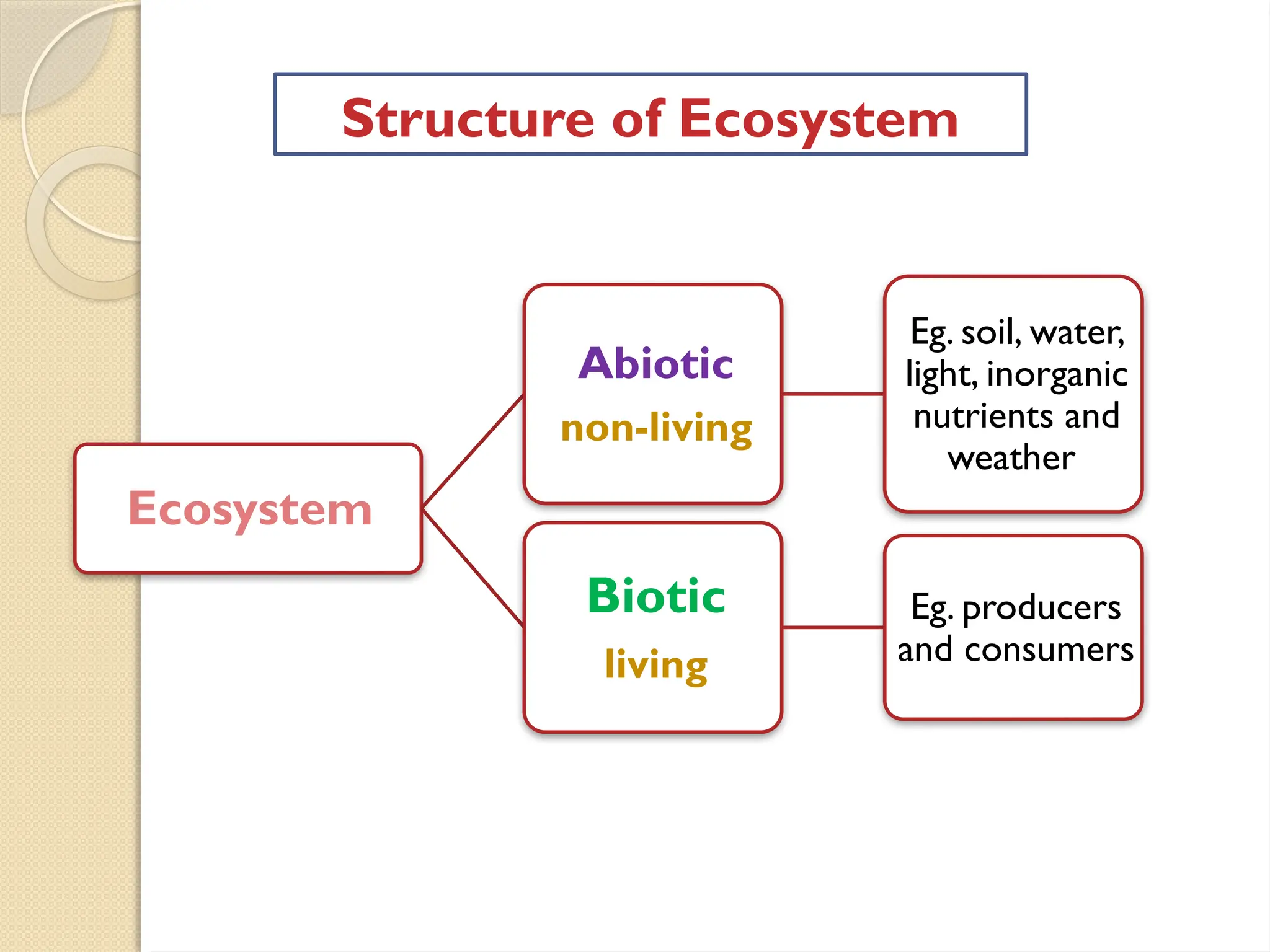 Structure of Ecosystem

Ecosystem

Abiotic
non-living

Eg. soil, water, light, inorganic nutrients and weather

Biotic
living

Eg. producers and consumers